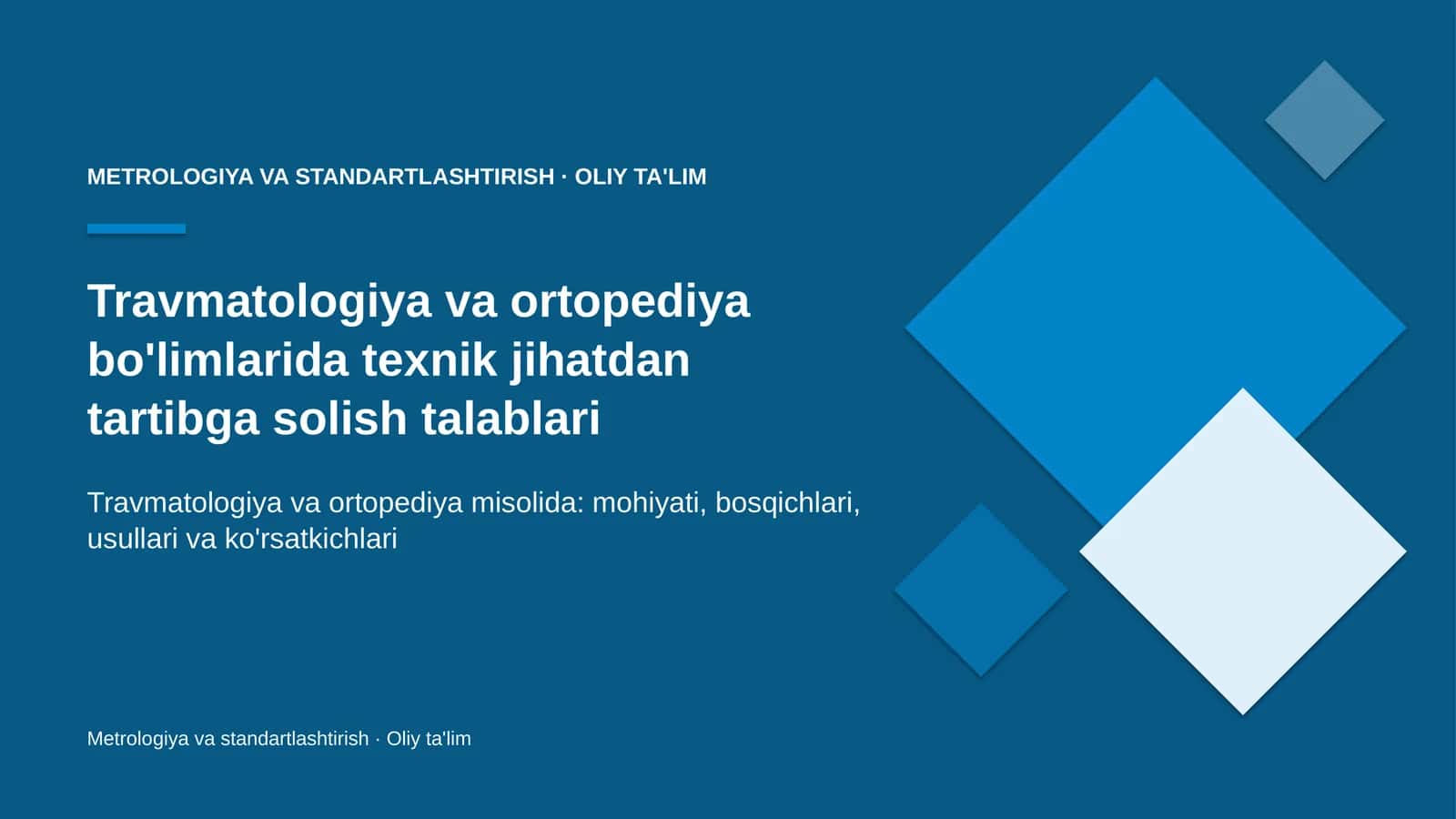 METROLOGIYA VA STANDARTLASHTIRISH · OLIY TA'LIM

Travmatologiya va ortopediya bo'limlarida texnik jihatdan tartibga solish talablari

Travmatologiya va ortopediya misolida: mohiyati, bosqichlari, usullari va ko'rsatkichlari

Metrologiya va standartlashtirish · Oliy ta'lim